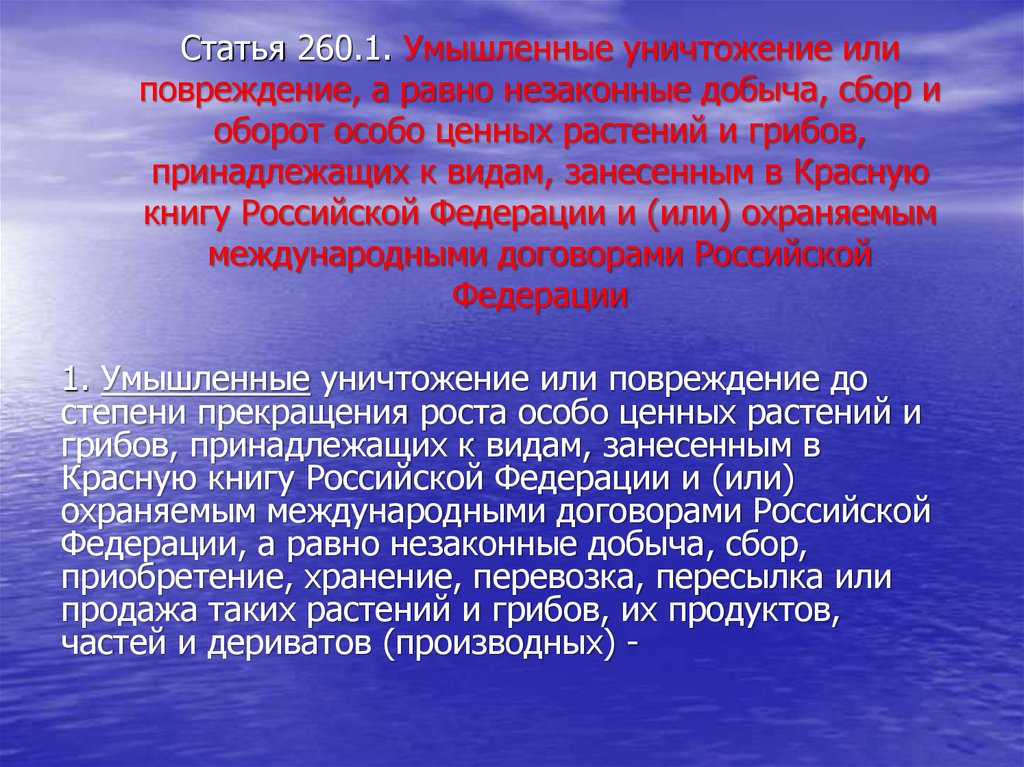 Статья 260.1. Умышленные уничтожение или повреждение, а равно незаконные добыча, сбор и оборот особо ценных растений и грибов, принадлежащих к видам, занесенным в Красную книгу Российской Федерации и (или) охраняемым международными договорами Российской Федерации

1. Умышленные уничтожение или повреждение до степени прекращения роста особо ценных растений и грибов, принадлежащих к видам, занесенным в Красную книгу Российской Федерации и (или) охраняемым международными договорами Российской Федерации, а равно незаконные добыча, сбор, приобретение, хранение, перевозка, пересылка или продажа таких растений и грибов, их продуктов, частей и дериватов (производных) -